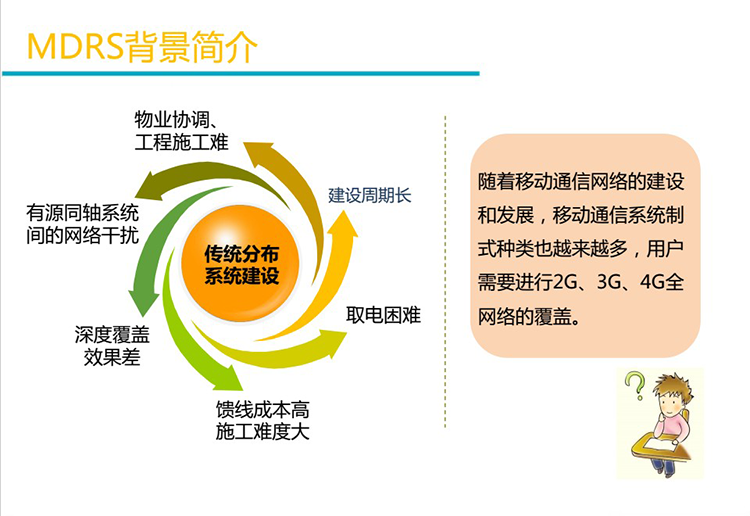 MDRS背景简介

物业协调、工程施工难

建设周期长

有源同轴系统间的网络干扰

传统分布系统建设

取电困难

深度覆盖效果差

馈线成本高施工难度大

随着移动通信网络的建设和发展，移动通信系统制式种类也越来越多，用户需要进行2G、3G、4G全网络的覆盖。